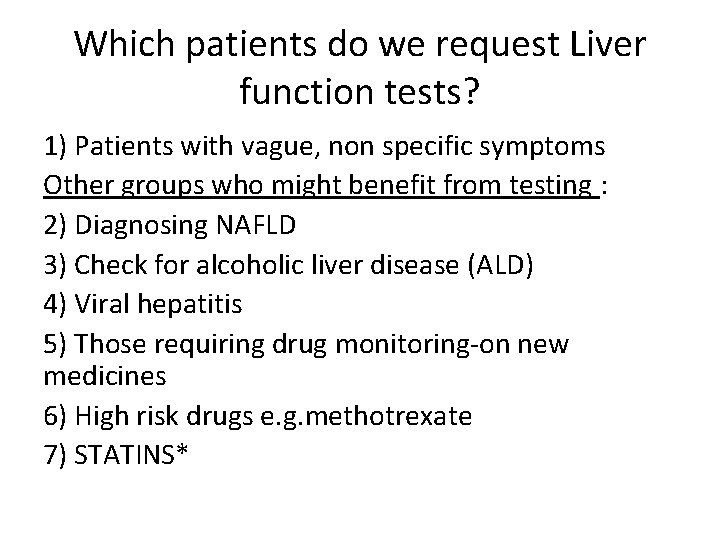 Which patients do we request Liver function tests?

1) Patients with vague, non specific symptoms

Other groups who might benefit from testing :

2) Diagnosing NAFLD

3) Check for alcoholic liver disease (ALD)

4) Viral hepatitis

5) Those requiring drug monitoring-on new medicines

6) High risk drugs e.g.methotrexate

7) STATINS*